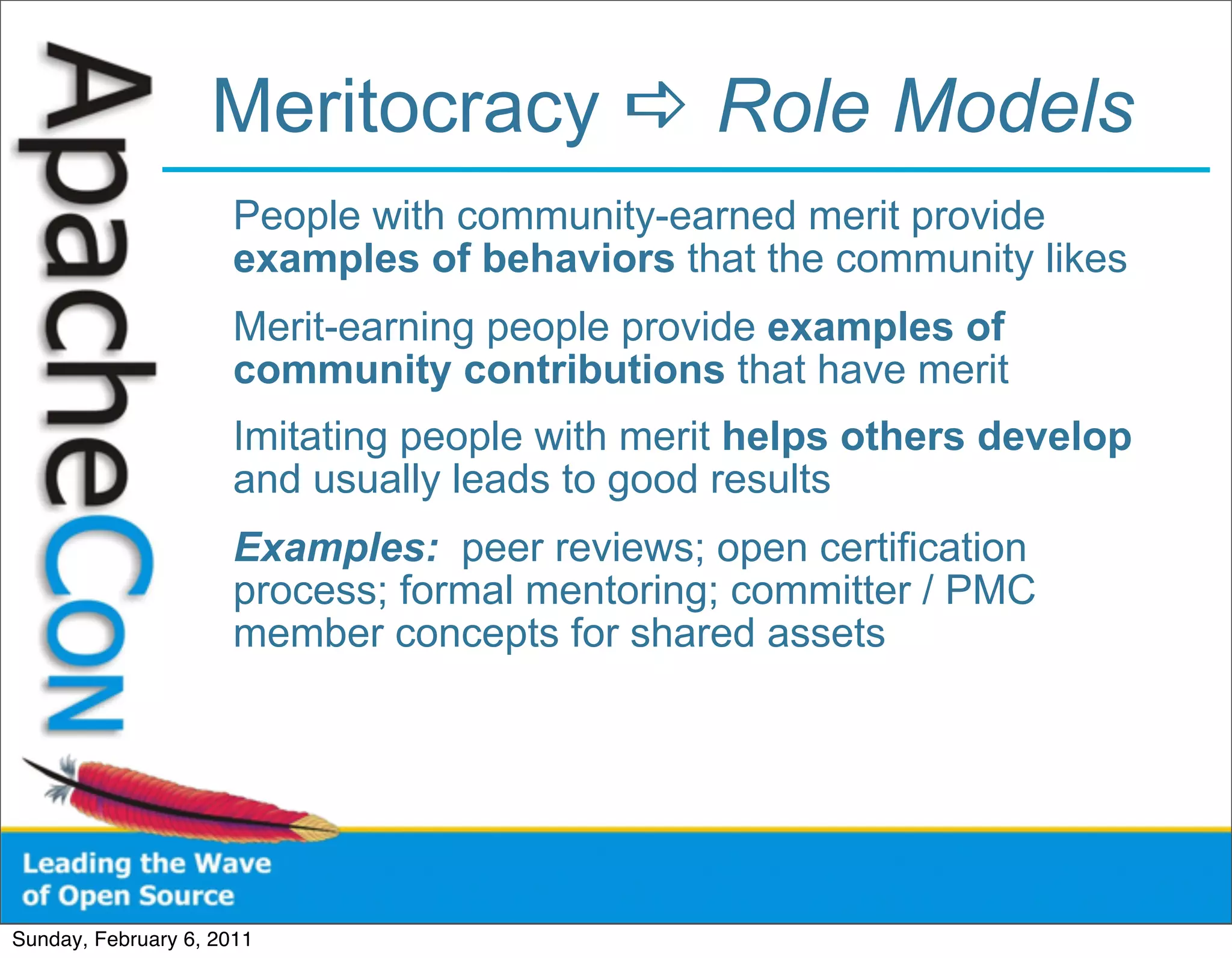 ApacheCon

Meritocracy ⇨ Role Models

People with community-earned merit provide examples of behaviors that the community likes

Merit-earning people provide examples of community contributions that have merit

Imitating people with merit helps others develop and usually leads to good results

Examples: peer reviews; open certification process; formal mentoring; committer / PMC member concepts for shared assets

Leading the Wave of Open Source

Sunday, February 6, 2011